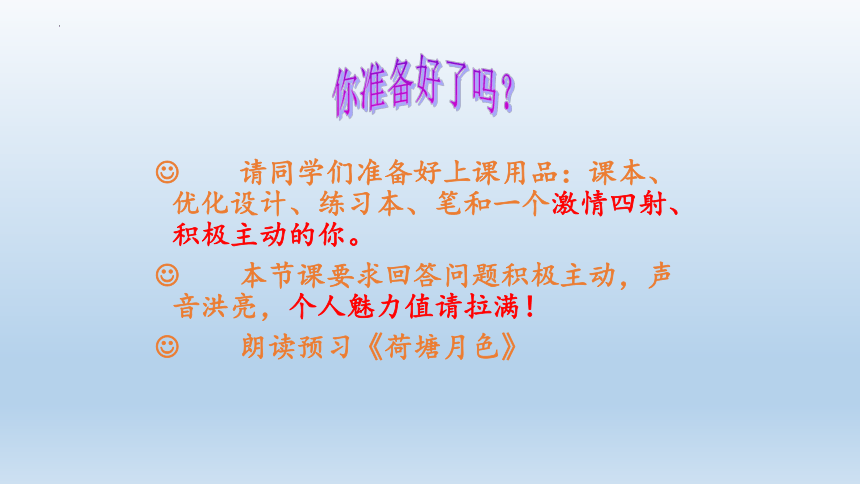 你准备好了吗？

☺ 请同学们准备好上课用品：课本、优化设计、练习本、笔和一个激情四射、积极主动的你。

☺ 本节课要求回答问题积极主动，声音洪亮，个人魅力值请拉满！

☺ 朗读预习《荷塘月色》